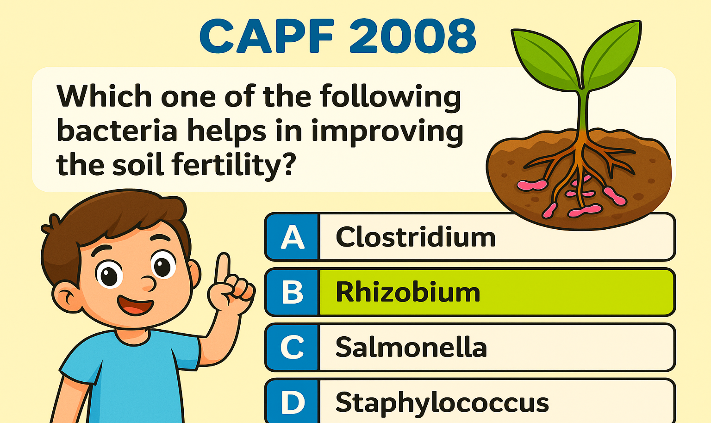 CAPF 2008

Which one of the following bacteria helps in improving the soil fertility?

A Clostridium

B Rhizobium

C Salmonella

D Staphylococcus